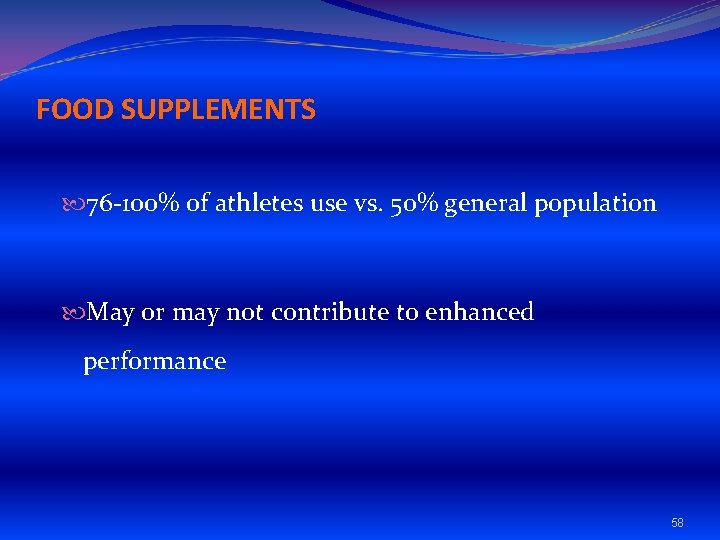 FOOD SUPPLEMENTS

76-100% of athletes use vs. 50% general population

May or may not contribute to enhanced performance

58